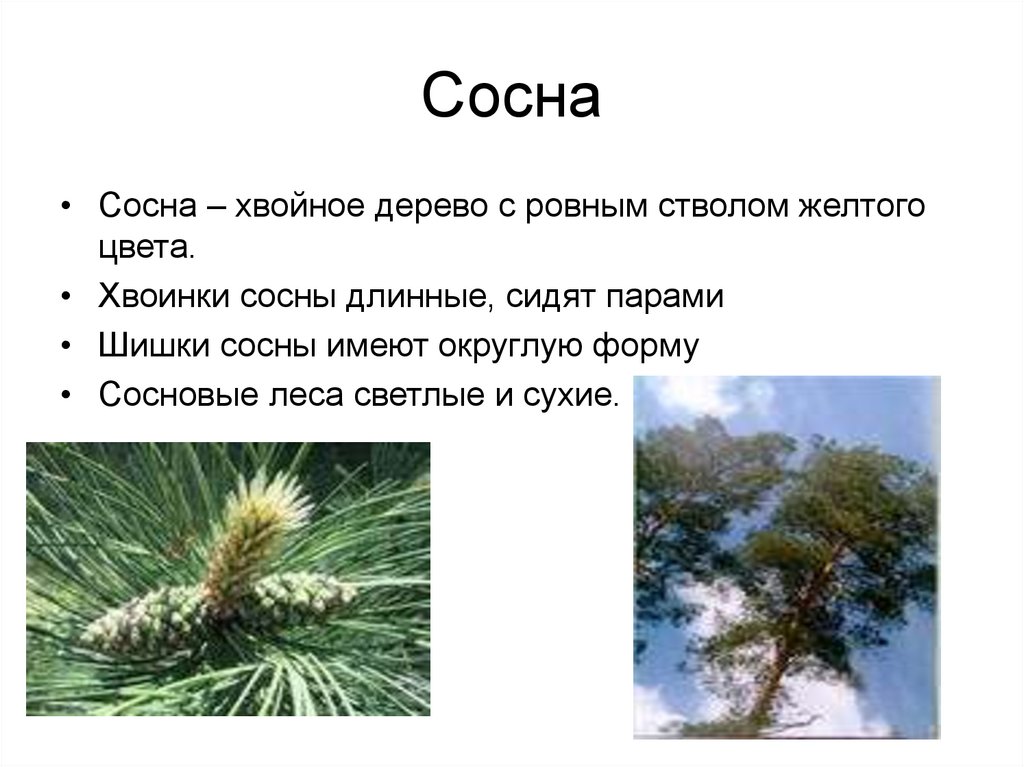 Сосна

• Сосна – хвойное дерево с ровным стволом желтого цвета.
• Хвоинки сосны длинные, сидят парами
• Шишки сосны имеют округлую форму
• Сосновые леса светлые и сухие.